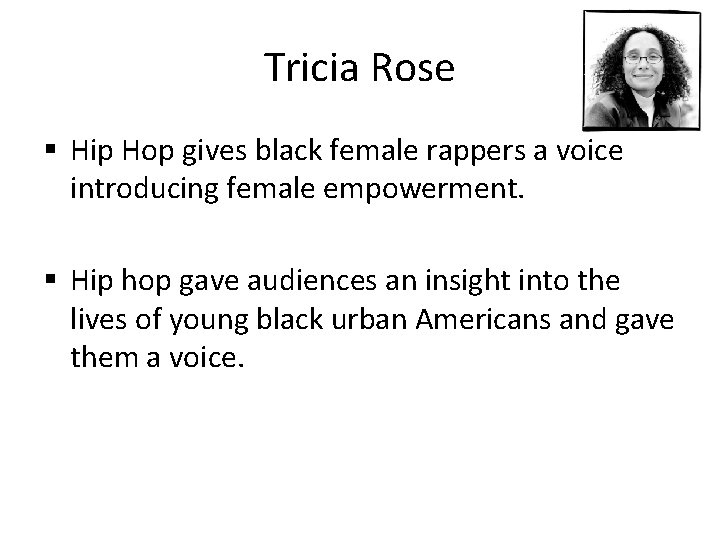 Tricia Rose

▪ Hip Hop gives black female rappers a voice introducing female empowerment.

▪ Hip hop gave audiences an insight into the lives of young black urban Americans and gave them a voice.